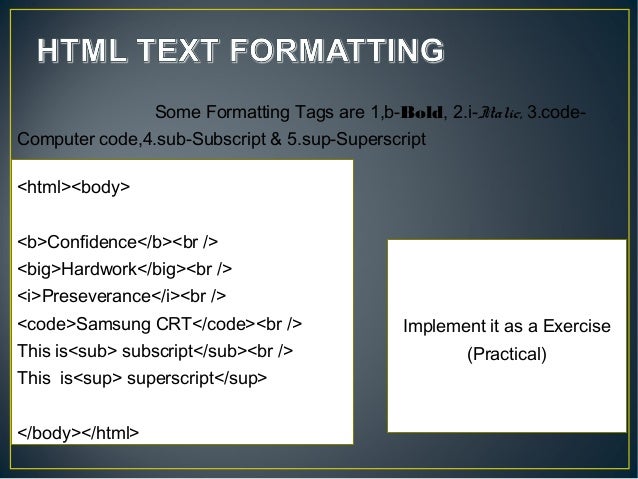 HTML TEXT FORMATTING

Some Formatting Tags are 1,b-Bold, 2.i-Italic, 3.code-Computer code,4.sub-Subscript & 5.sup-Superscript

<html><body>

<b>Confidence</b><br />
<big>Hardwork</big><br />
<i>Preseverance</i><br />
<code>Samsung CRT</code><br />
This is<sub> subscript</sub><br />
This is<sup> superscript</sup>

</body></html>

Implement it as a Exercise (Practical)